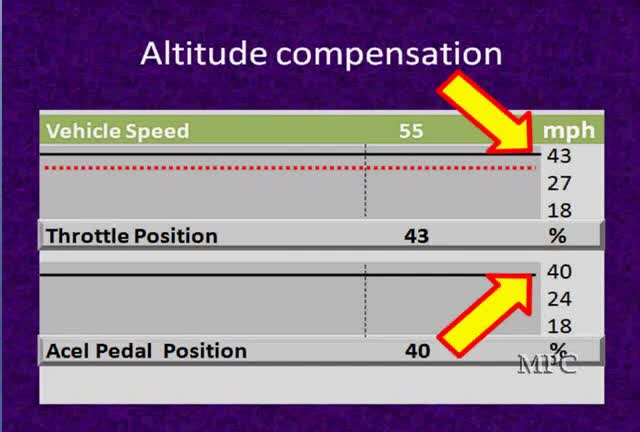 Altitude compensation

Vehicle Speed 55 mph

43
27
18

Throttle Position 43 %

40
24
18

Acel Pedal Position 40 %

MPC